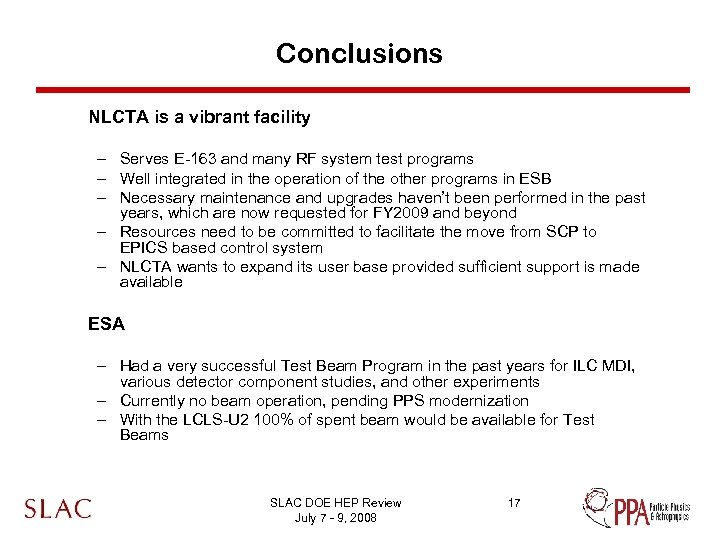 Conclusions

NLCTA is a vibrant facility

– Serves E-163 and many RF system test programs
– Well integrated in the operation of the other programs in ESB
– Necessary maintenance and upgrades haven't been performed in the past years, which are now requested for FY2009 and beyond
– Resources need to be committed to facilitate the move from SCP to EPICS based control system
– NLCTA wants to expand its user base provided sufficient support is made available

ESA

– Had a very successful Test Beam Program in the past years for ILC MDI, various detector component studies, and other experiments
– Currently no beam operation, pending PPS modernization
– With the LCLS-U2 100% of spent beam would be available for Test Beams

SLAC

SLAC DOE HEP Review
July 7 - 9, 2008

17

PPA Particle Physics & Astrophysics